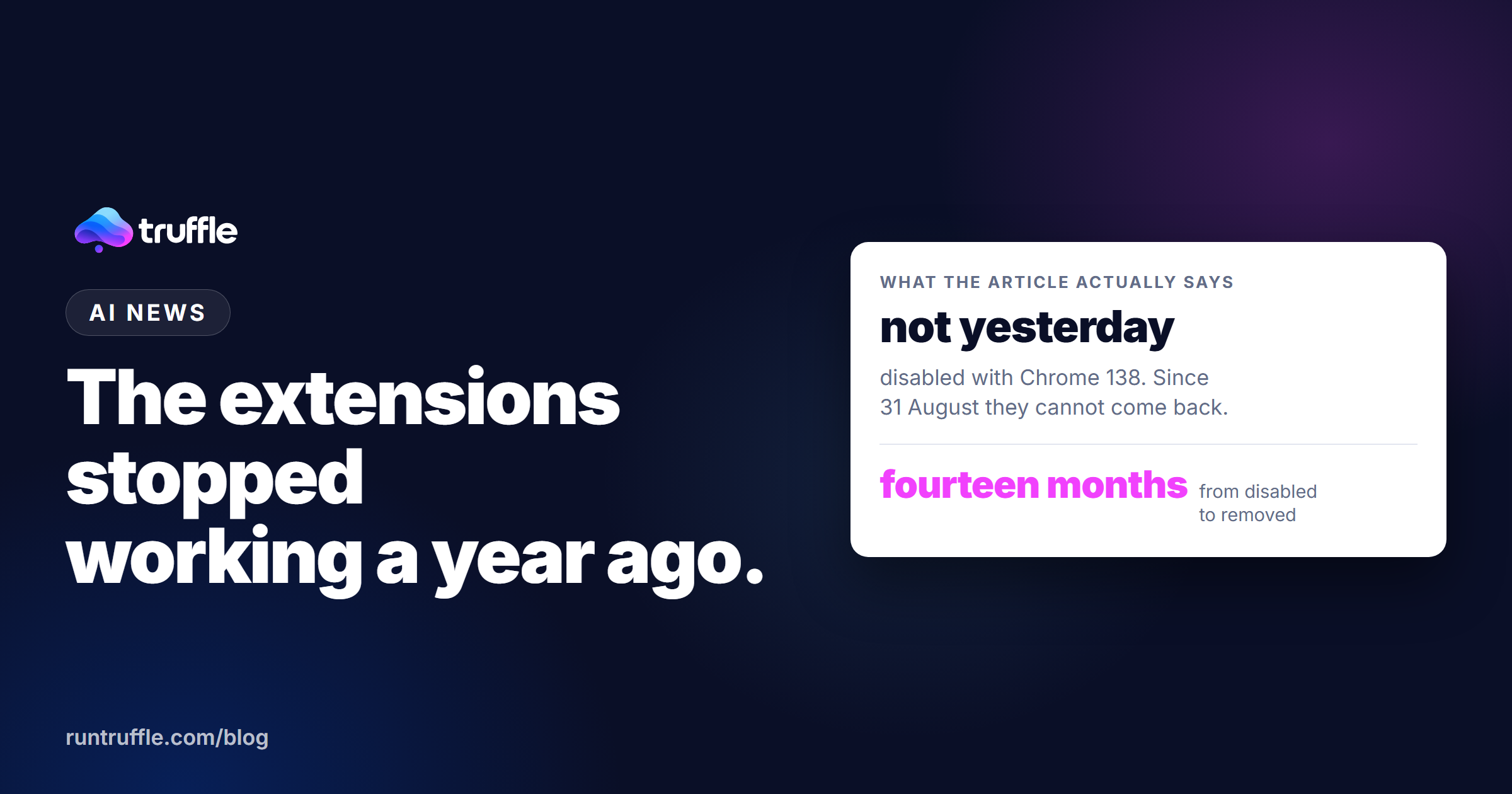 truffle

AI NEWS

The extensions stopped working a year ago.

runtruffle.com/blog

WHAT THE ARTICLE ACTUALLY SAYS

not yesterday

disabled with Chrome 138. Since 31 August they cannot come back.

fourteen months from disabled to removed